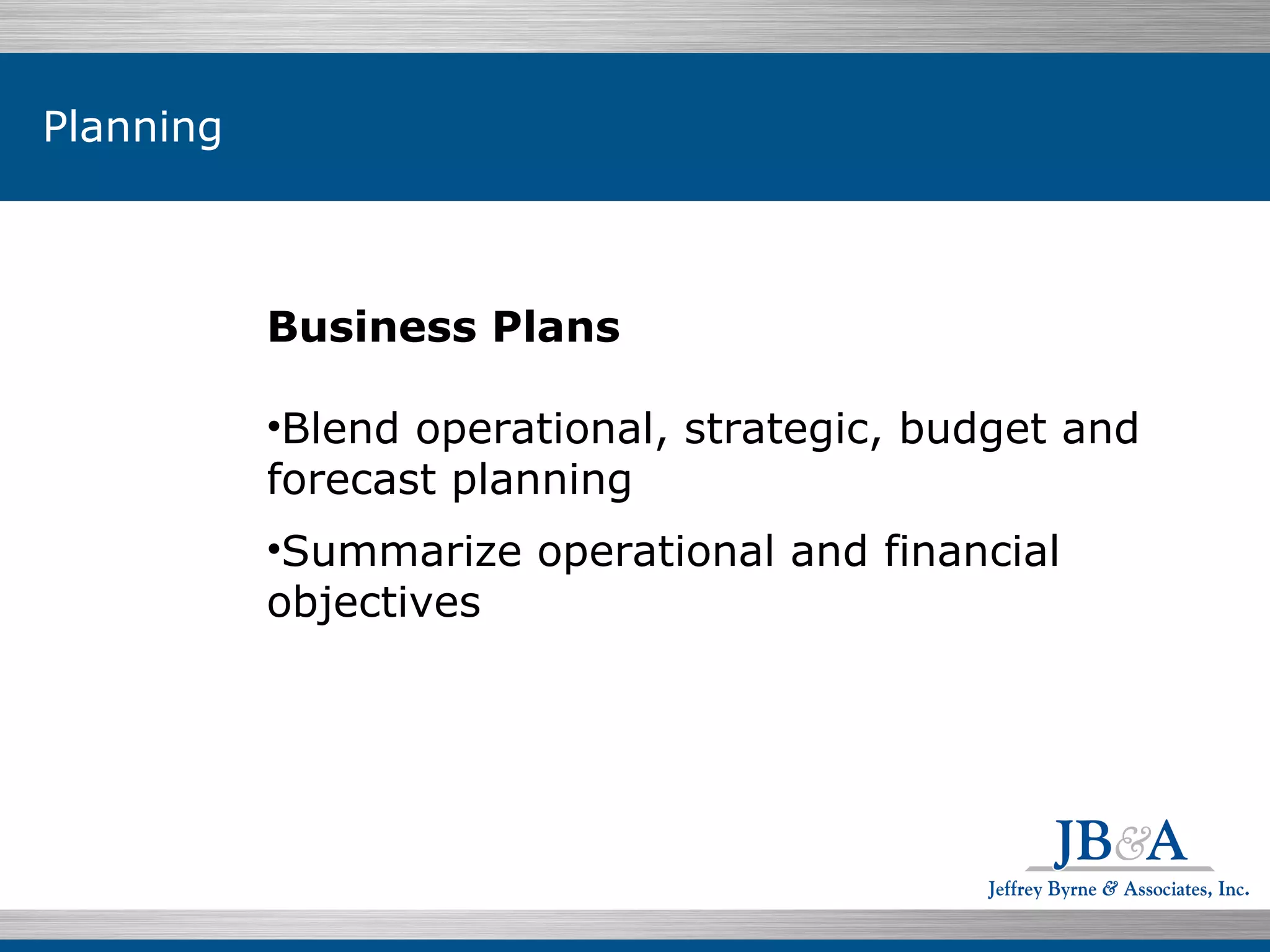 Planning

Business Plans

•Blend operational, strategic, budget and forecast planning

•Summarize operational and financial objectives

JB&A

Jeffrey Byrne & Associates, Inc.